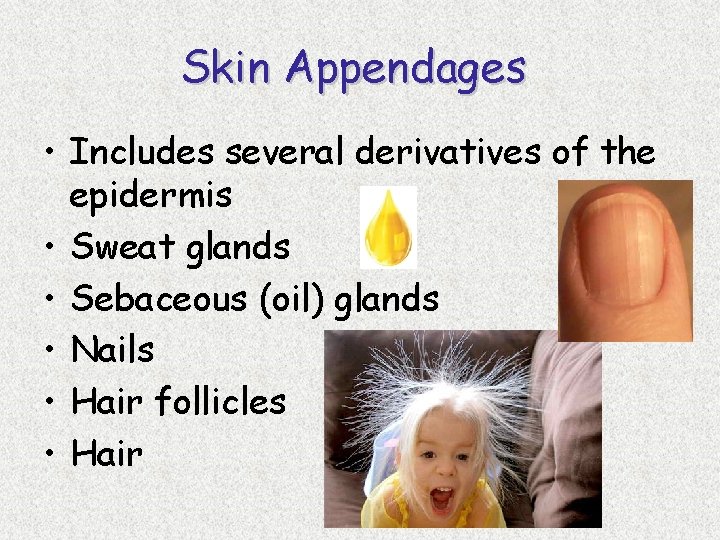 Skin Appendages

• Includes several derivatives of the epidermis
• Sweat glands
• Sebaceous (oil) glands
• Nails
• Hair follicles
• Hair